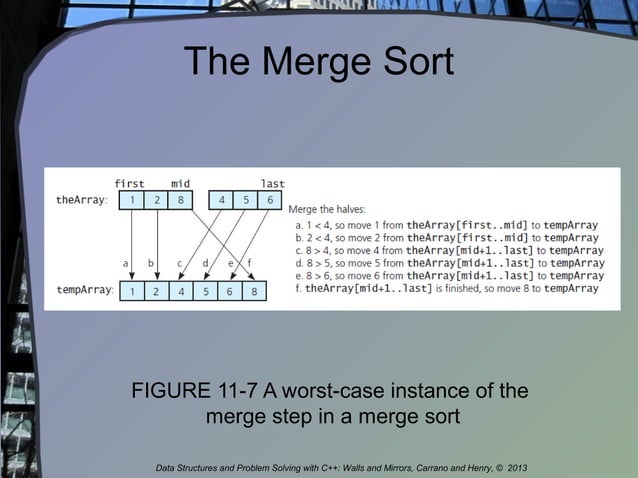 The Merge Sort

first mid last

theArray: 1 2 8 4 5 6

a b c d e f

tempArray: 1 2 4 5 6 8

Merge the halves:
a. 1 < 4, so move 1 from theArray[first..mid] to tempArray
b. 2 < 4, so move 2 from theArray[first..mid] to tempArray
c. 8 > 4, so move 4 from theArray[mid+1..last] to tempArray
d. 8 > 5, so move 5 from theArray[mid+1..last] to tempArray
e. 8 > 6, so move 6 from theArray[mid+1..last] to tempArray
f. theArray[mid+1..last] is finished, so move 8 to tempArray

FIGURE 11-7 A worst-case instance of the merge step in a merge sort

Data Structures and Problem Solving with C++: Walls and Mirrors, Carrano and Henry, © 2013